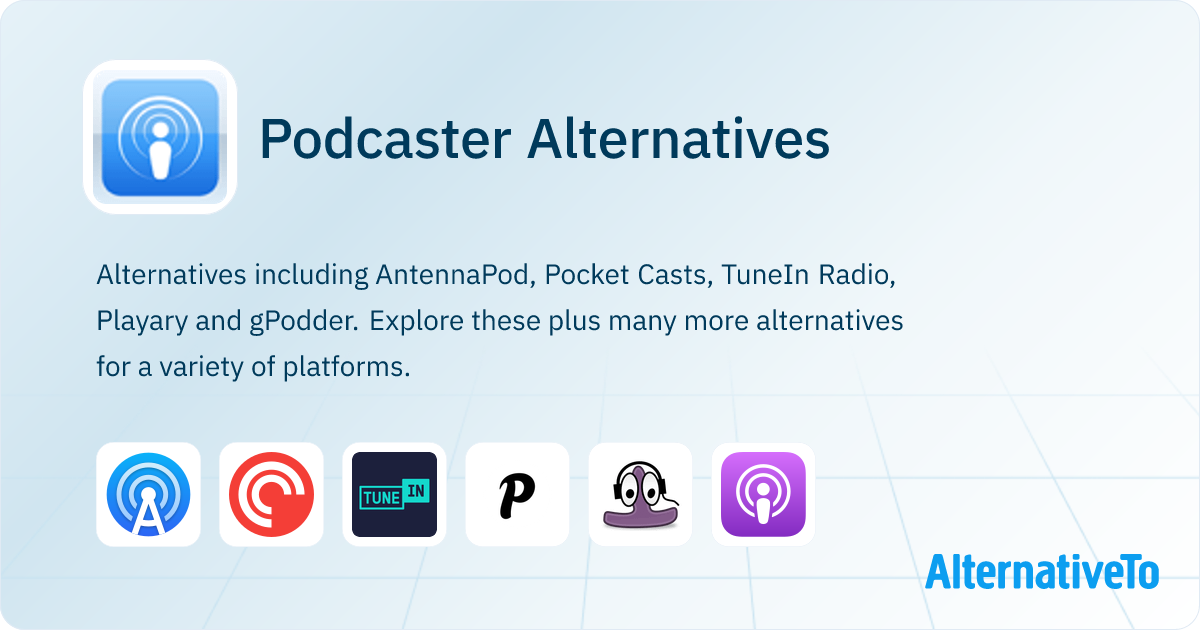 Podcaster Alternatives

Alternatives including AntennaPod, Pocket Casts, TuneIn Radio, Playary and gPodder. Explore these plus many more alternatives for a variety of platforms.

TUNE IN

P

AlternativeTo